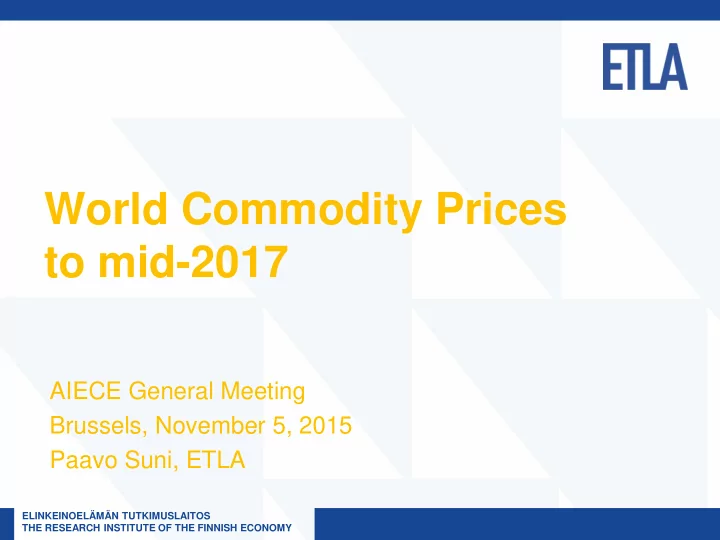 ETLA

World Commodity Prices to mid-2017

AIECE General Meeting
Brussels, November 5, 2015
Paavo Suni, ETLA

ELINKEINOELÄMÄN TUTKIMUSLAITOS
THE RESEARCH INSTITUTE OF THE FINNISH ECONOMY